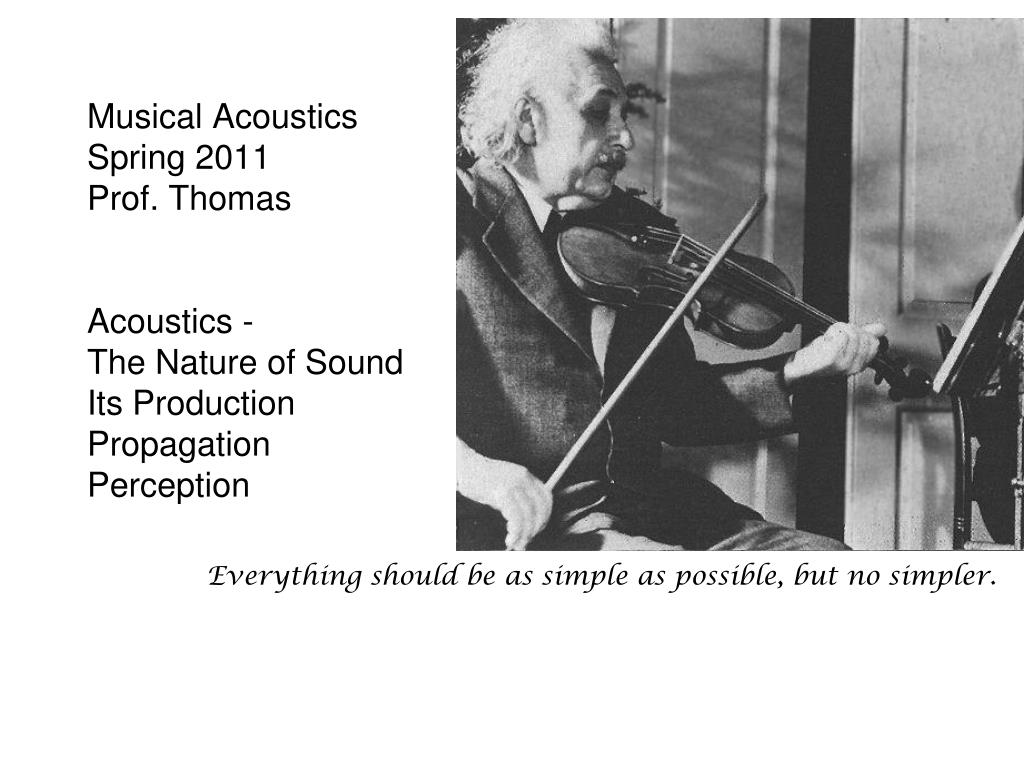 Musical Acoustics
Spring 2011
Prof. Thomas

Acoustics -
The Nature of Sound
Its Production
Propagation
Perception

Everything should be as simple as possible, but no simpler.